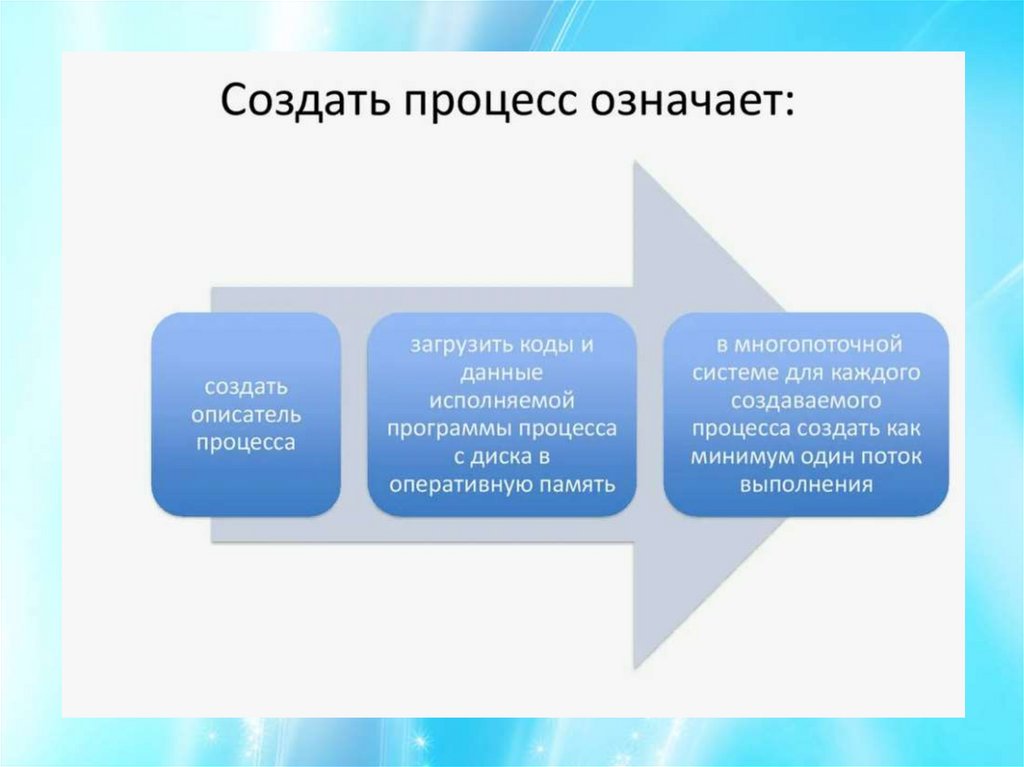 Создать процесс означает:

создать описатель процесса

загрузить коды и данные исполняемой программы процесса с диска в оперативную память

в многопоточной системе для каждого создаваемого процесса создать как минимум один поток выполнения